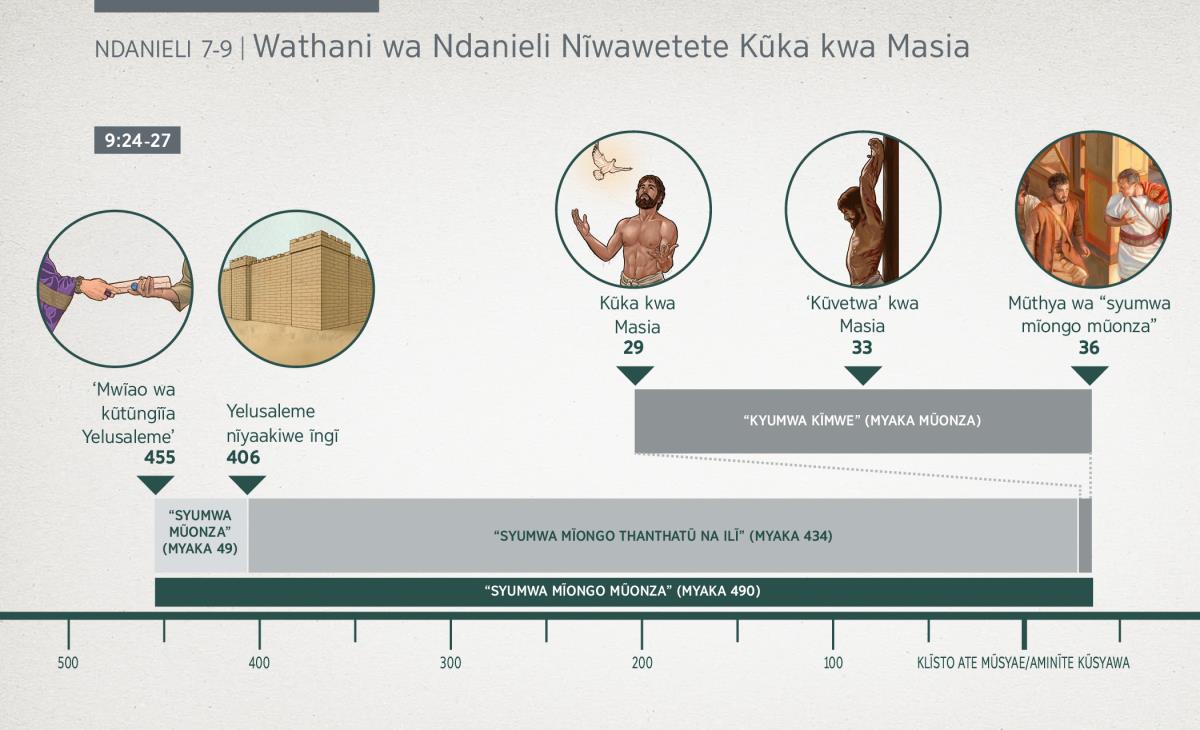 NDANIELI 7-9 | Wathani wa Ndanieli Nĩwawetete Kũka kwa Masia

9:24-27

‘Mwĩao wa kũtũngĩĩa Yelusaleme’
455

Yelusaleme nĩyaakiwe ĩngĩ
406

Kũka kwa Masia
29

‘Kũvetwa’ kwa Masia
33

Mũthya wa “syumwa mĩongo mũonza”
36

“KYUMWA KĨMWE” (MYAKA MŨONZA)

“SYUMWA MŨONZA” (MYAKA 49)

“SYUMWA MĨONGO THANTHATŨ NA ILĨ” (MYAKA 434)

“SYUMWA MĨONGO MŨONZA” (MYAKA 490)

500
400
300
200
100
KLĨSTO ATE MŨSYAE/AMINĨTE KŨSYAWA